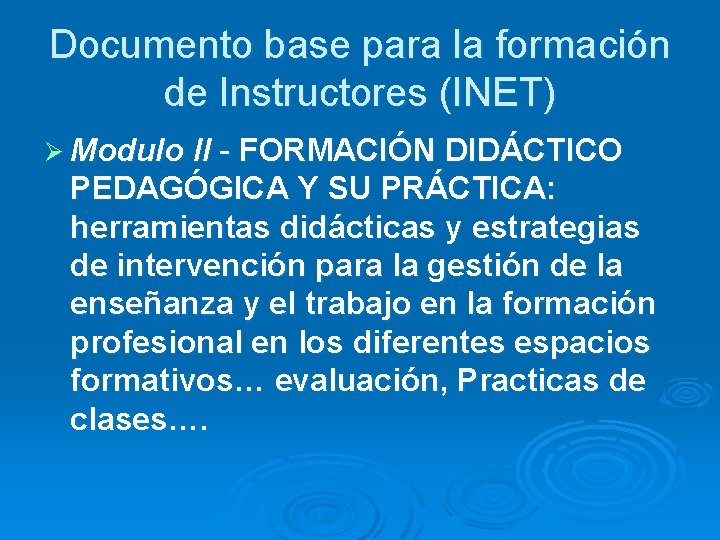 Documento base para la formación de Instructores (INET)

➢ Modulo II - FORMACIÓN DIDÁCTICO PEDAGÓGICA Y SU PRÁCTICA: herramientas didácticas y estrategias de intervención para la gestión de la enseñanza y el trabajo en la formación profesional en los diferentes espacios formativos… evaluación, Practicas de clases….